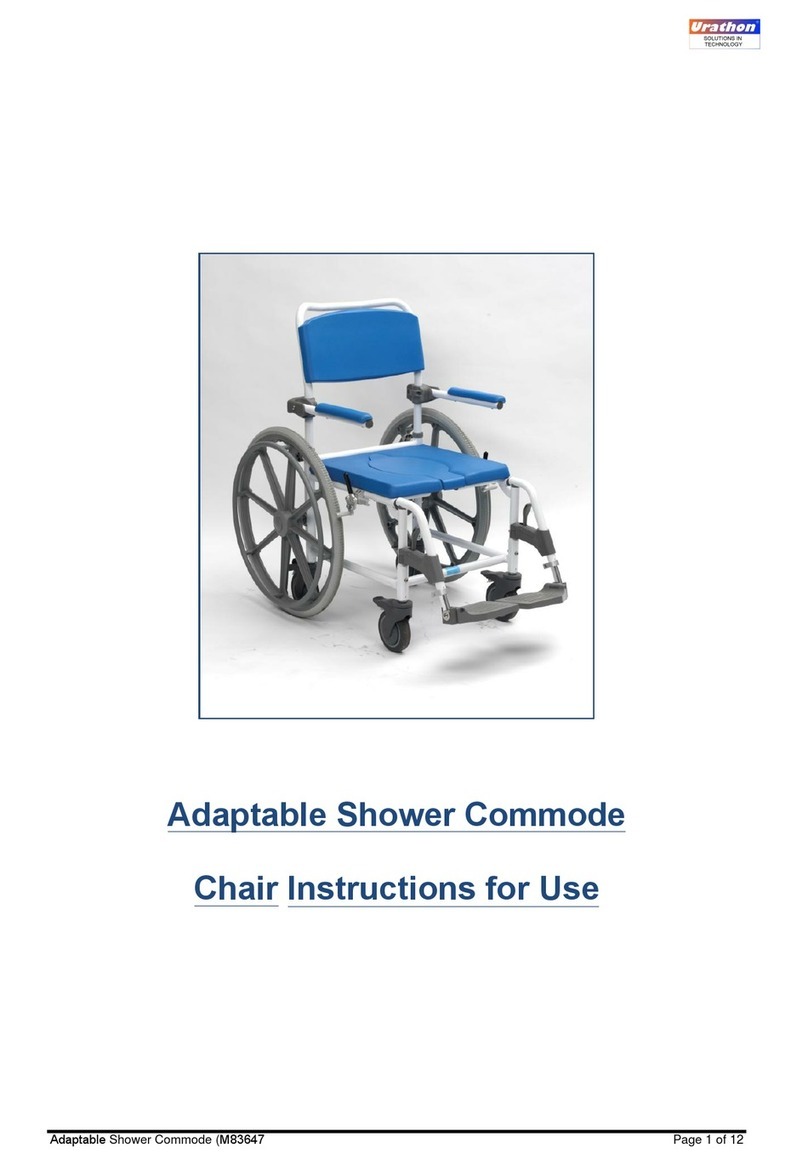 Urathon
SOLUTIONS IN TECHNOLOGY

Adaptable Shower Commode

Chair Instructions for Use

Adaptable Shower Commode (M83647

Page 1 of 12